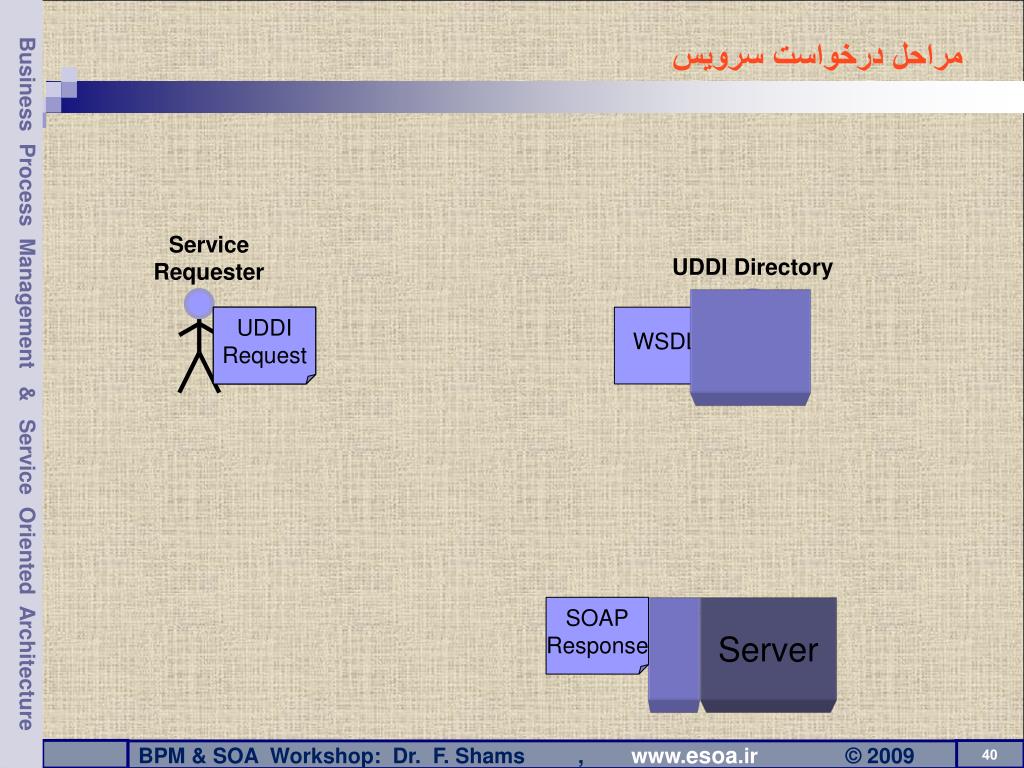 Business Process Management & Service Oriented Architecture

مراحل درخواست سرویس

Service Requester

UDDI Request

UDDI Directory

WSDL

SOAP Response

Server

BPM & SOA Workshop: Dr. F. Shams , www.esoa.ir © 2009

40